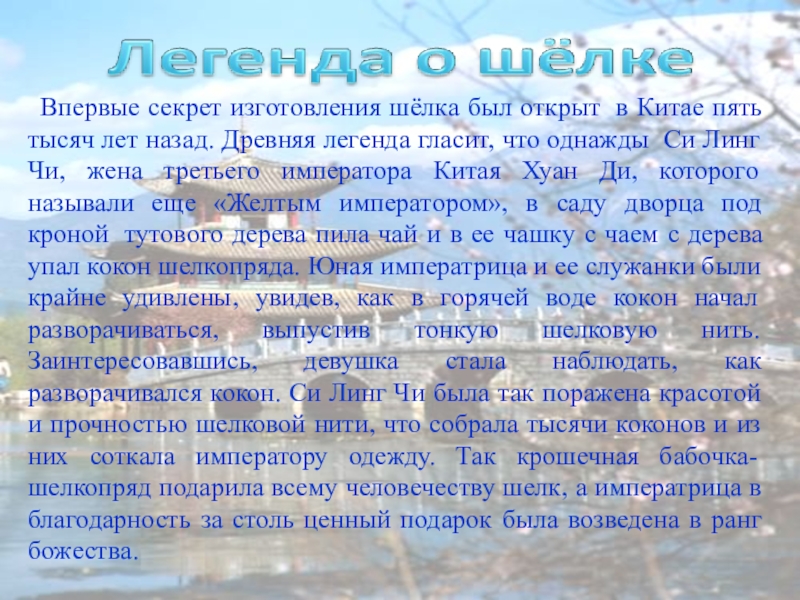 Легенда о шёлке

Впервые секрет изготовления шёлка был открыт в Китае пять тысяч лет назад. Древняя легенда гласит, что однажды Си Линг Чи, жена третьего императора Китая Хуан Ди, которого называли еще «Желтым императором», в саду дворца под кроной тутового дерева пила чай и в ее чашку с чаем с дерева упал кокон шелкопряда. Юная императрица и ее служанки были крайне удивлены, увидев, как в горячей воде кокон начал разворачиваться, выпустив тонкую шелковую нить. Заинтересовавшись, девушка стала наблюдать, как разворачивался кокон. Си Линг Чи была так поражена красотой и прочностью шелковой нити, что собрала тысячи коконов и из них соткала императору одежду. Так крошечная бабочка-шелкопряд подарила всему человечеству шелк, а императрица в благодарность за столь ценный подарок была возведена в ранг божества.